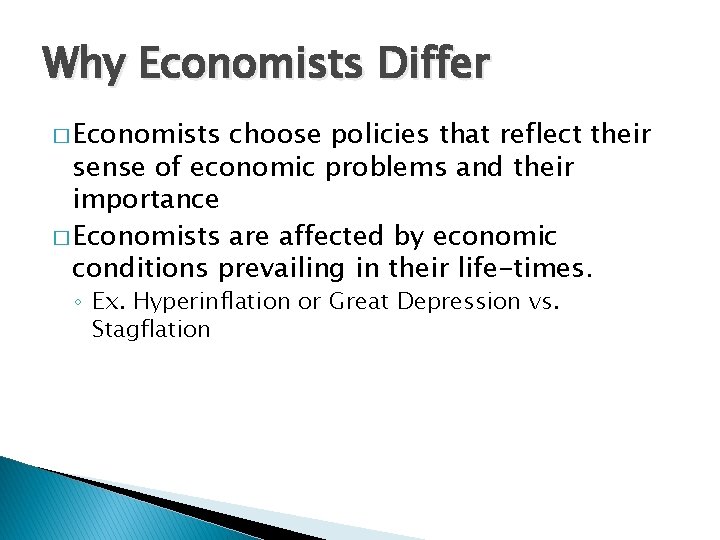 Why Economists Differ

□ Economists choose policies that reflect their sense of economic problems and their importance

□ Economists are affected by economic conditions prevailing in their life-times.

◦ Ex. Hyperinflation or Great Depression vs. Stagflation